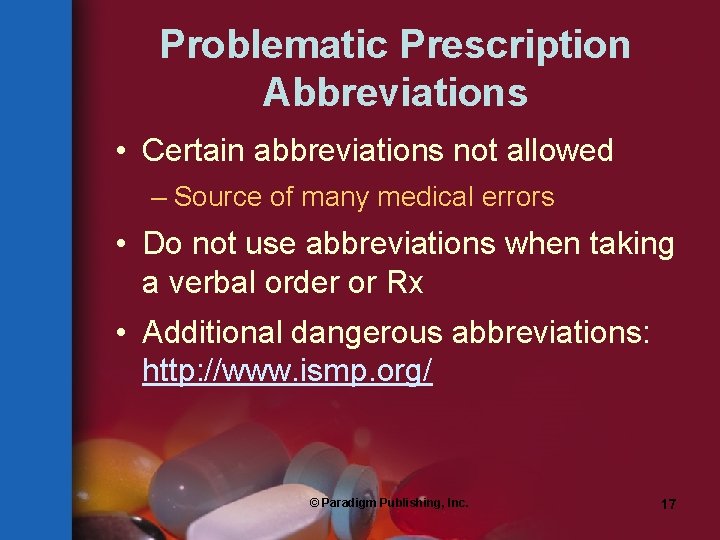 Problematic Prescription Abbreviations

• Certain abbreviations not allowed

– Source of many medical errors

• Do not use abbreviations when taking a verbal order or Rx

• Additional dangerous abbreviations: http://www.ismp.org/

© Paradigm Publishing, Inc.

17